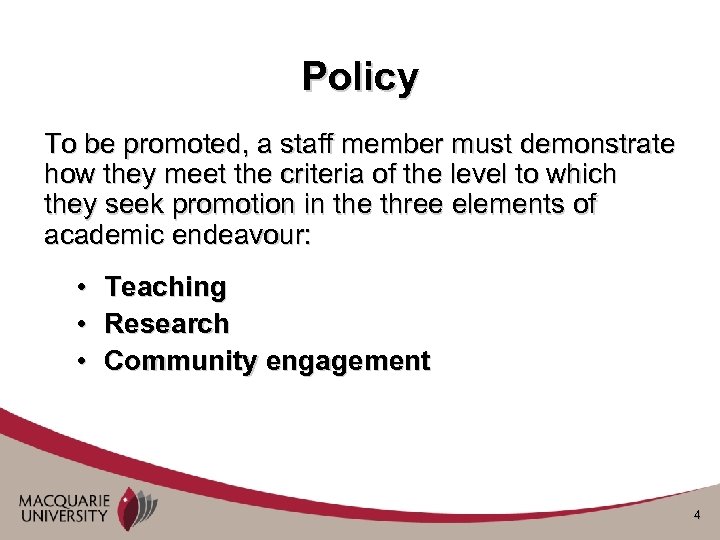 Policy

To be promoted, a staff member must demonstrate how they meet the criteria of the level to which they seek promotion in the three elements of academic endeavour:

• Teaching
• Research
• Community engagement

MACQUARIE UNIVERSITY

4